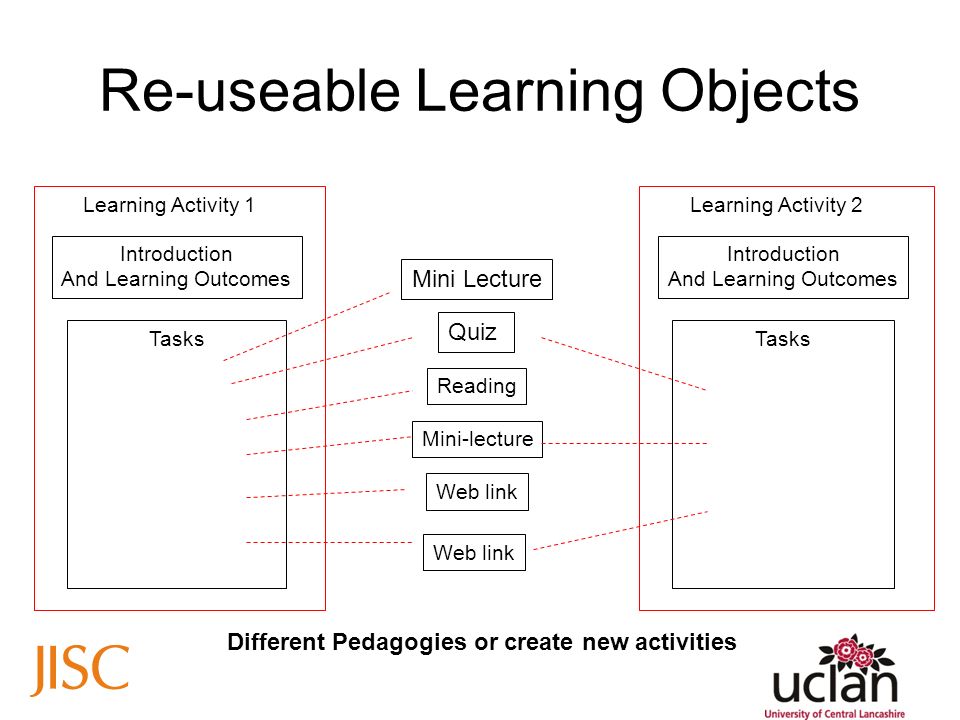 Re-useable Learning Objects

Learning Activity 1

Introduction
And Learning Outcomes

Tasks

Mini Lecture

Quiz

Reading

Mini-lecture

Web link

Web link

Learning Activity 2

Introduction
And Learning Outcomes

Tasks

Different Pedagogies or create new activities

JISC

uclan
University of Central Lancashire